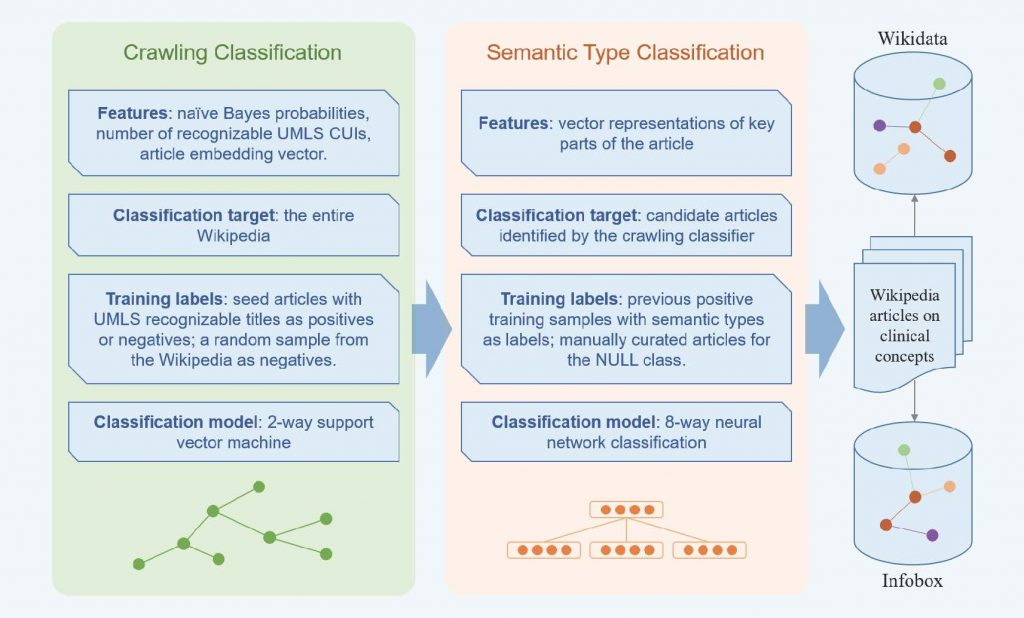 Crawling Classification

Features: naïve Bayes probabilities, number of recognizable UMLS CUIs, article embedding vector.

Classification target: the entire Wikipedia

Training labels: seed articles with UMLS recognizable titles as positives or negatives; a random sample from the Wikipedia as negatives.

Classification model: 2-way support vector machine

Semantic Type Classification

Features: vector representations of key parts of the article

Classification target: candidate articles identified by the crawling classifier

Training labels: previous positive training samples with semantic types as labels; manually curated articles for the NULL class.

Classification model: 8-way neural network classification

Wikidata

Wikipedia articles on clinical concepts

Infobox